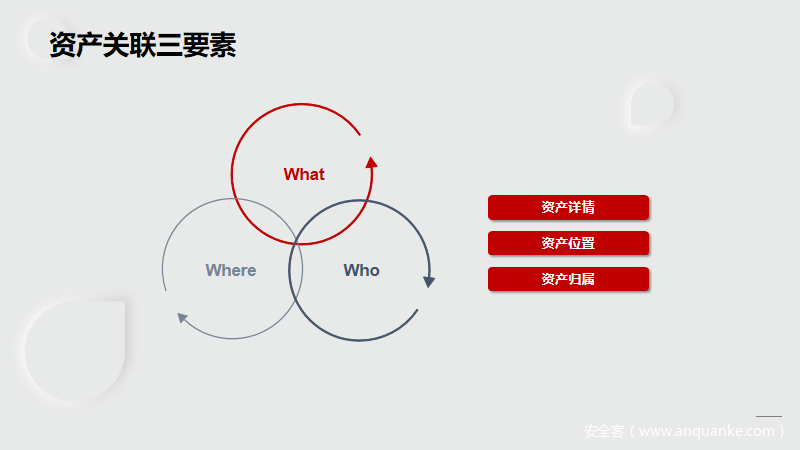 资产关联三要素

What

Where

Who

资产详情

资产位置

资产归属

安全客（www.anquanke.com）